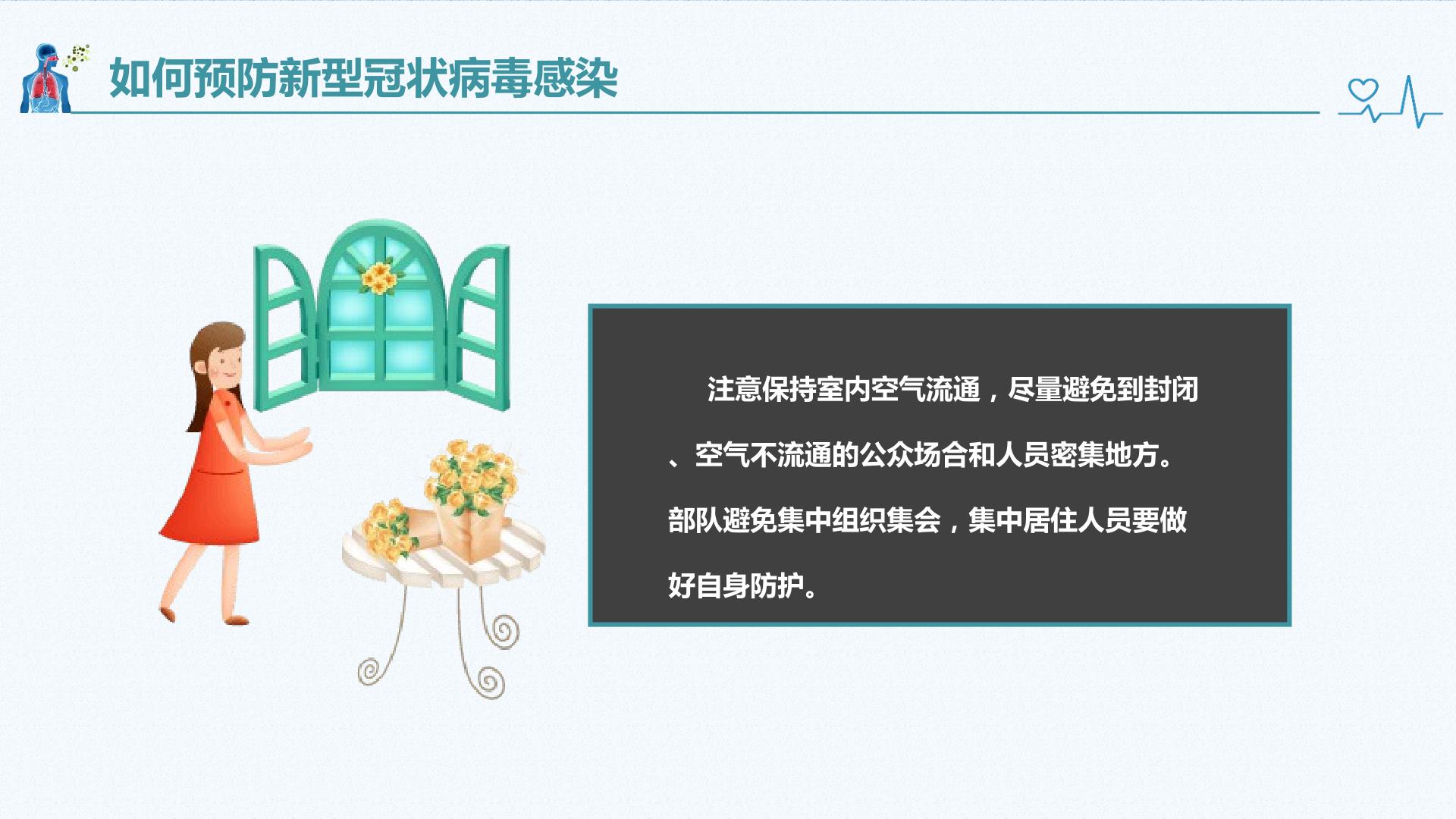 如何预防新型冠状病毒感染

注意保持室内空气流通，尽量避免到封闭、空气不流通的公众场合和人员密集地方。部队避免集中组织集会，集中居住人员要做好自身防护。